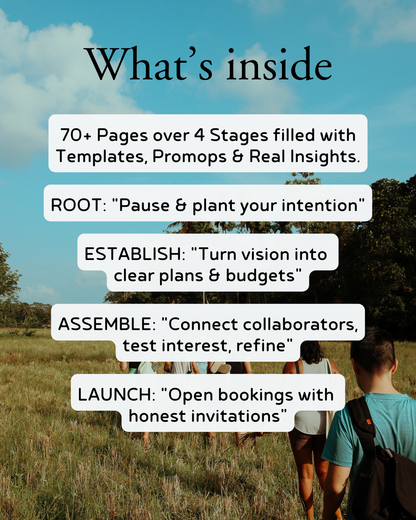 What's inside

70+ Pages over 4 Stages filled with Templates, Promops & Real Insights.

ROOT: "Pause & plant your intention"

ESTABLISH: "Turn vision into clear plans & budgets"

ASSEMBLE: "Connect collaborators, test interest, refine"

LAUNCH: "Open bookings with honest invitations"